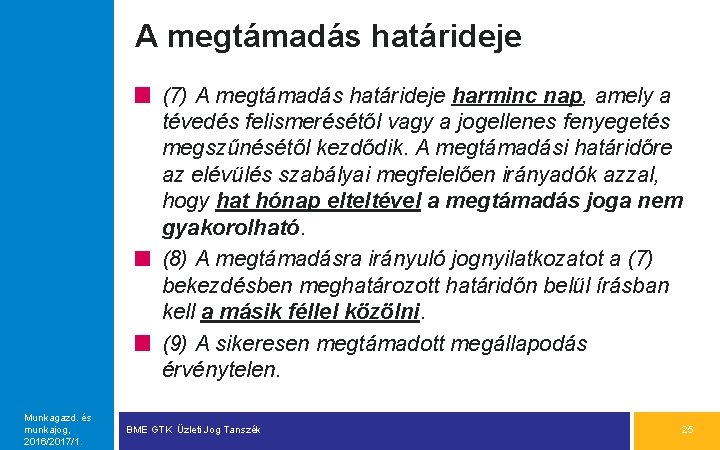 A megtámadás határideje

(7) A megtámadás határideje harminc nap, amely a tévedés felismerésétől vagy a jogellenes fenyegetés megszűnésétől kezdődik. A megtámadási határidőre az elévülés szabályai megfelelően irányadók azzal, hogy hat hónap elteltével a megtámadás joga nem gyakorolható.

(8) A megtámadásra irányuló jognyilatkozatot a (7) bekezdésben meghatározott határidőn belül írásban kell a másik féllel közölni.

(9) A sikeresen megtámadott megállapodás érvénytelen.

Munkagazd. és munkajog, 2016/2017/1.

BME GTK Üzleti Jog Tanszék

25